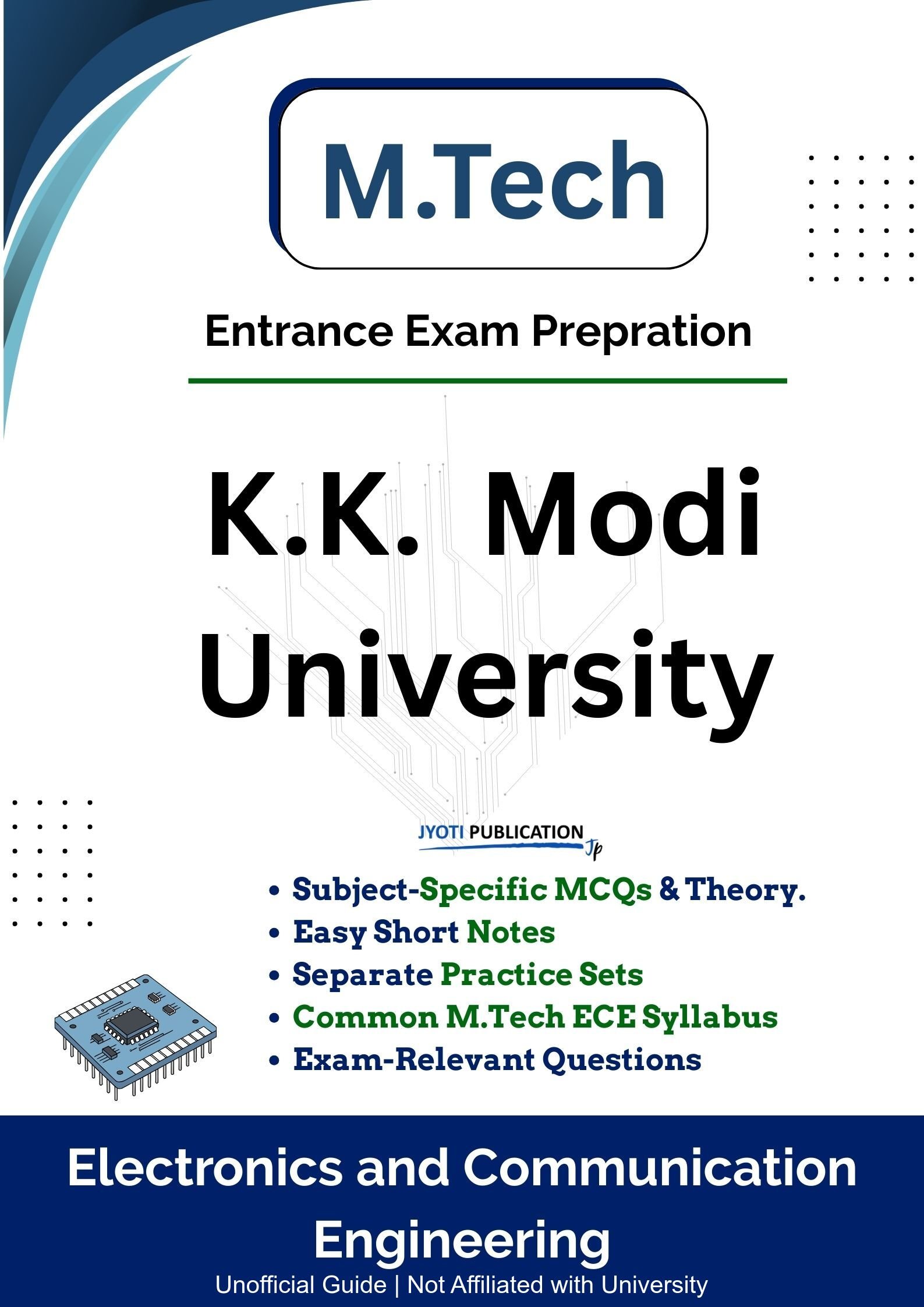 M.Tech

Entrance Exam Prepration

K.K. Modi University

JYOTI PUBLICATION
Jp

• Subject-Specific MCQs & Theory.
• Easy Short Notes
• Separate Practice Sets
• Common M.Tech ECE Syllabus
• Exam-Relevant Questions

Electronics and Communication Engineering

Unofficial Guide | Not Affiliated with University